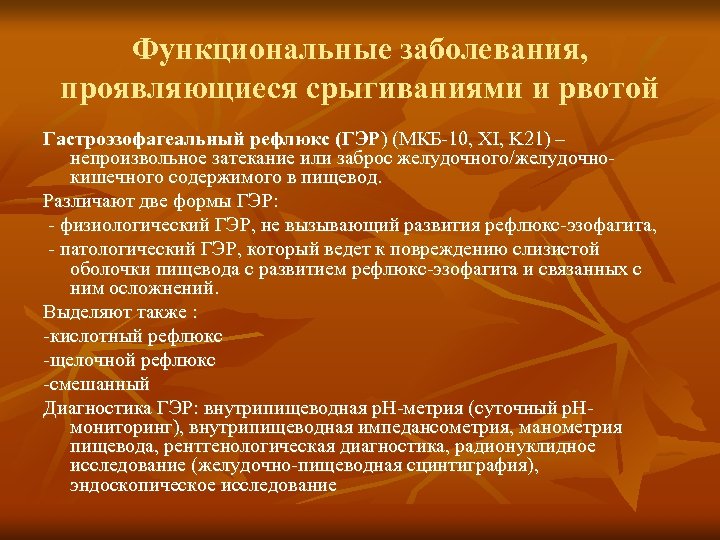 Функциональные заболевания, проявляющиеся срыгиваниями и рвотой

Гастроэзофагеальный рефлюкс (ГЭР) (МКБ-10, XI, K21) – непроизвольное затекание или заброс желудочного/желудочно-кишечного содержимого в пищевод.

Различают две формы ГЭР:

- физиологический ГЭР, не вызывающий развития рефлюкс-эзофагита,

- патологический ГЭР, который ведет к повреждению слизистой оболочки пищевода с развитием рефлюкс-эзофагита и связанных с ним осложнений.

Выделяют также :

-кислотный рефлюкс

-щелочной рефлюкс

-смешанный

Диагностика ГЭР: внутрипищеводная pH-метрия (суточный pH-мониторинг), внутрипищеводная импедансометрия, манометрия пищевода, рентгенологическая диагностика, радионуклидное исследование (желудочно-пищеводная сцинтиграфия), эндоскопическое исследование